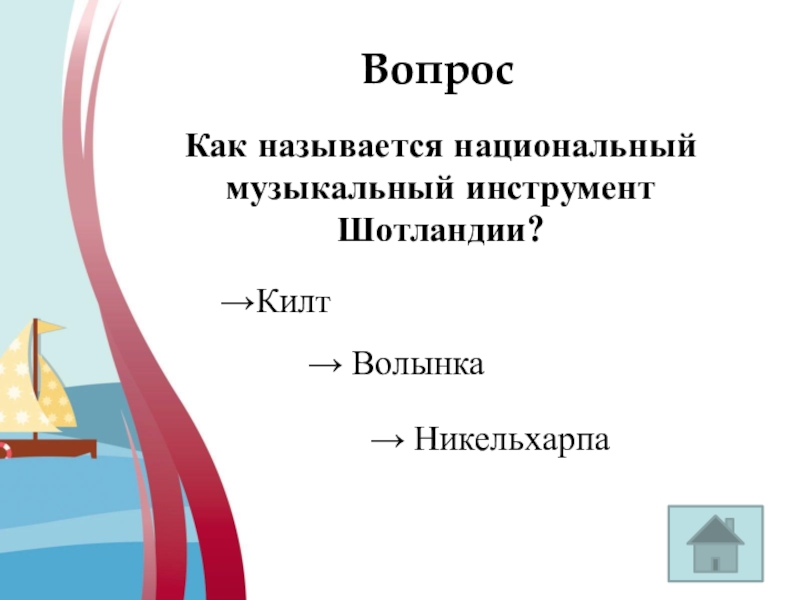 Вопрос

Как называется национальный музыкальный инструмент Шотландии?

→Килт

→ Волынка

→ Никельхарпа